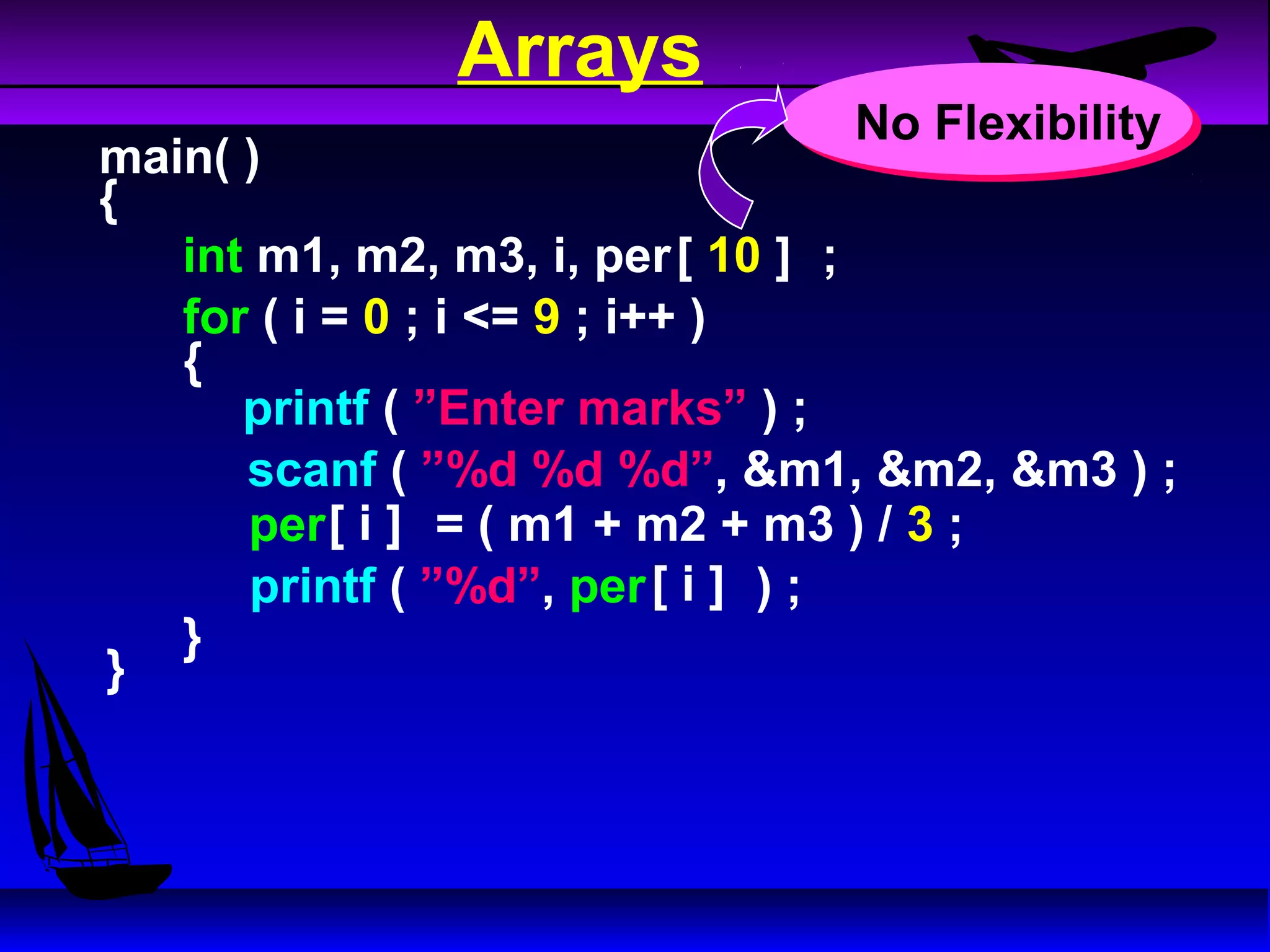 Arrays

No Flexibility

main( )
{
int m1, m2, m3, i, per[ 10 ] ;
for ( i = 0 ; i <= 9 ; i++ )
{
printf ( ”Enter marks” ) ;
scanf ( ”%d %d %d”, &m1, &m2, &m3 ) ;
per[ i ] = ( m1 + m2 + m3 ) / 3 ;
printf ( ”%d”, per[ i ] ) ;
}
}